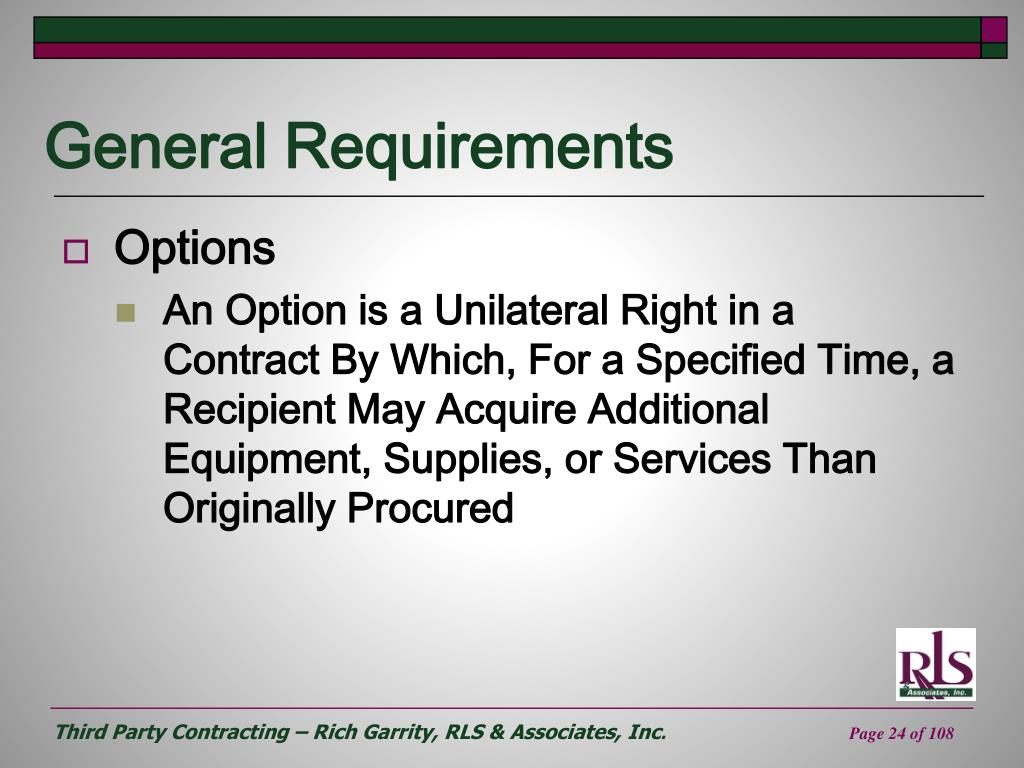 General Requirements

Options

An Option is a Unilateral Right in a Contract By Which, For a Specified Time, a Recipient May Acquire Additional Equipment, Supplies, or Services Than Originally Procured

RLS & Associates, Inc.

Third Party Contracting – Rich Garrity, RLS & Associates, Inc.

Page 24 of 108